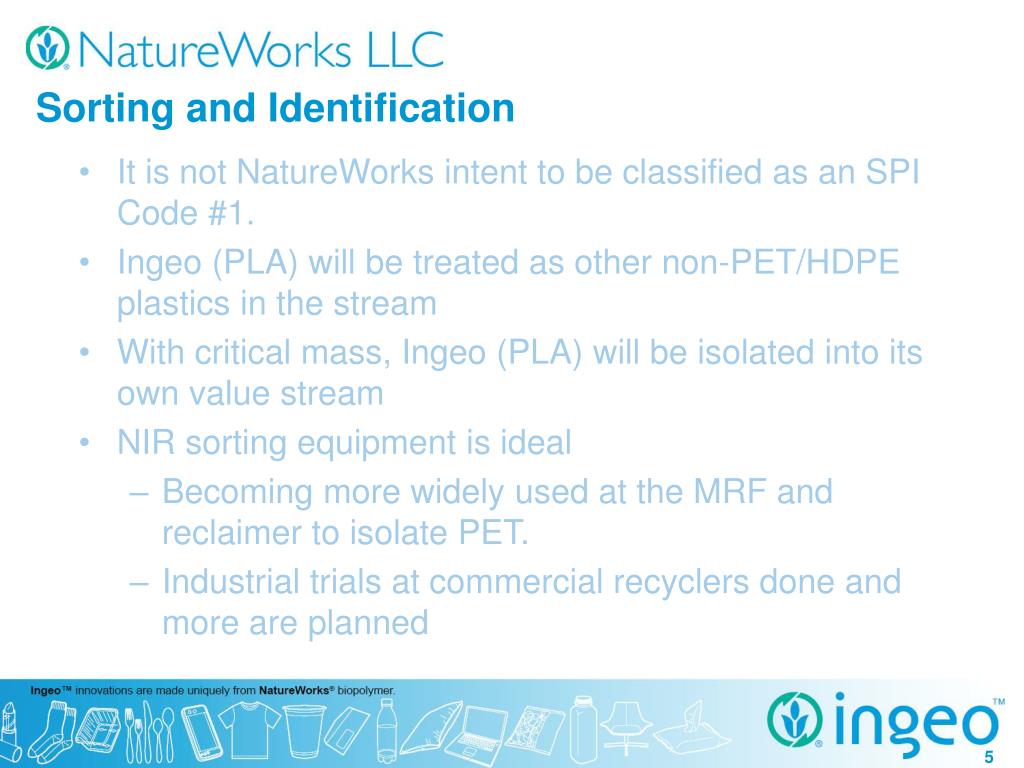 NatureWorks LLC

Sorting and Identification

• It is not NatureWorks intent to be classified as an SPI Code #1.
• Ingeo (PLA) will be treated as other non-PET/HDPE plastics in the stream
• With critical mass, Ingeo (PLA) will be isolated into its own value stream
• NIR sorting equipment is ideal
– Becoming more widely used at the MRF and reclaimer to isolate PET.
– Industrial trials at commercial recyclers done and more are planned

Ingeo™ innovations are made uniquely from NatureWorks® biopolymer.

ingeo™

5